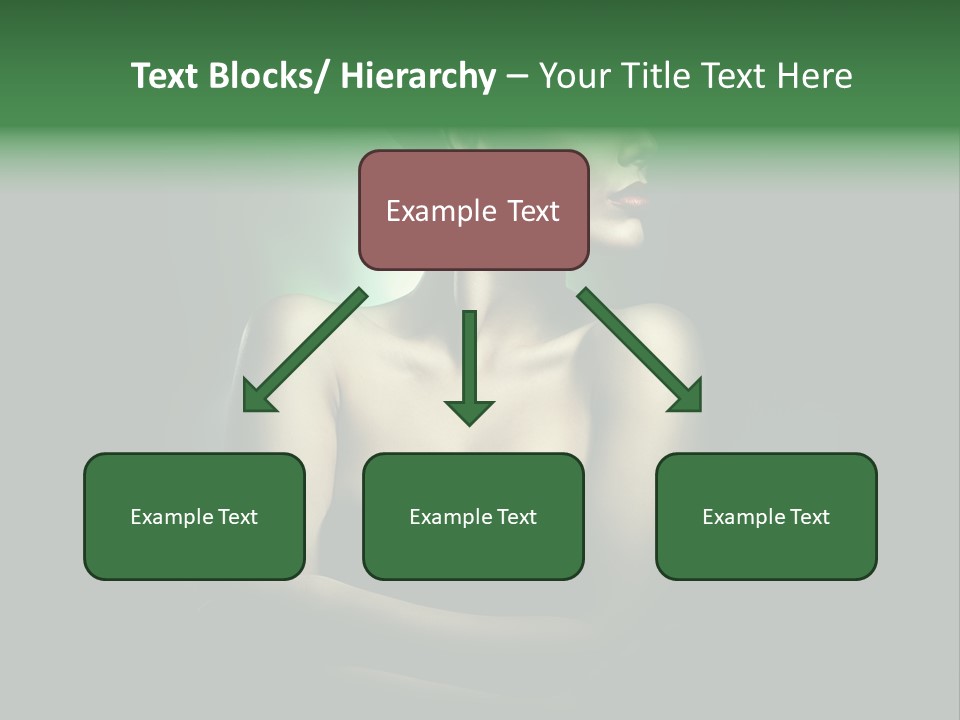 Text Blocks/ Hierarchy – Your Title Text Here

Example Text

Example Text

Example Text

Example Text